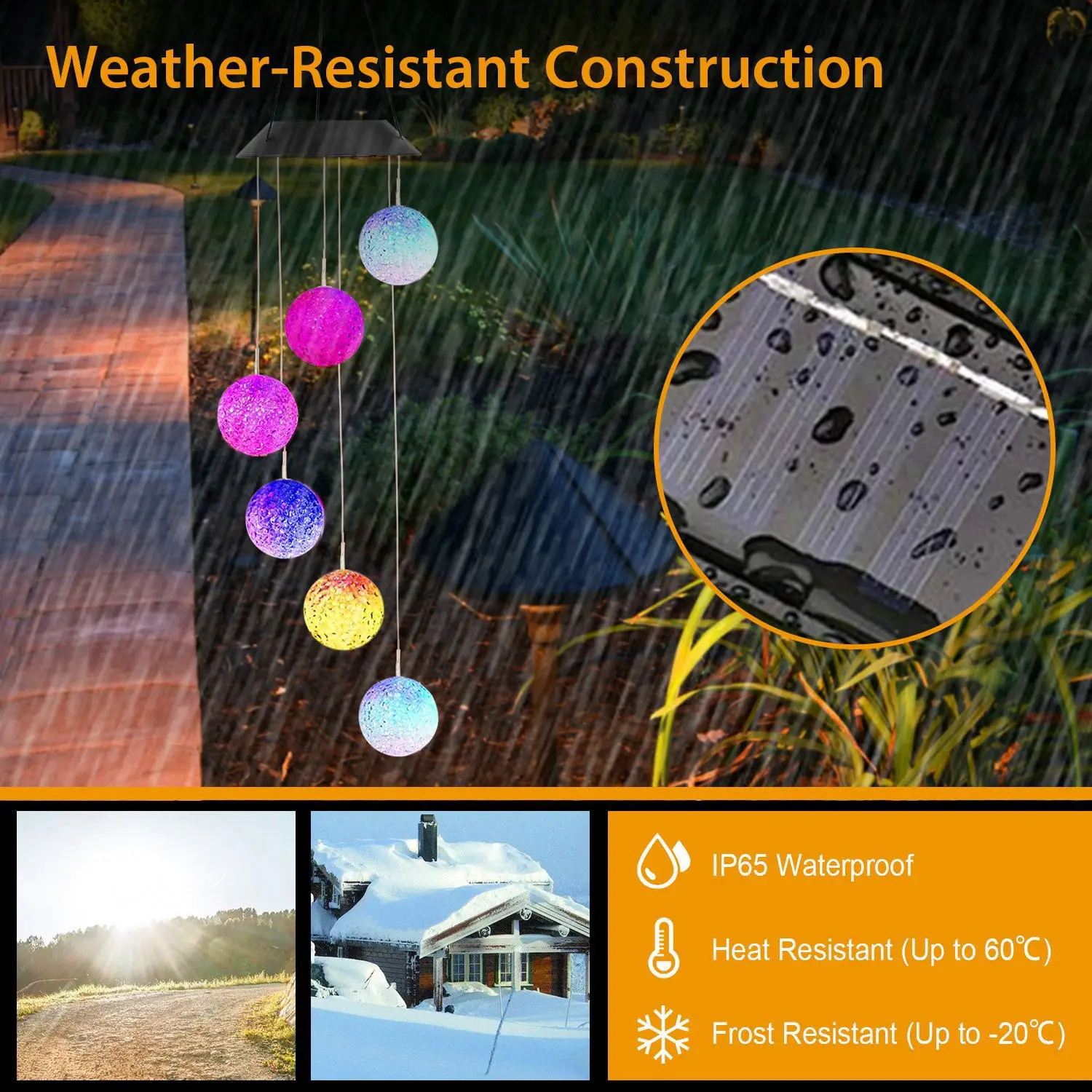 Weather-Resistant Construction

IP65 Waterproof

Heat Resistant (Up to 60℃)

Frost Resistant (Up to -20℃)